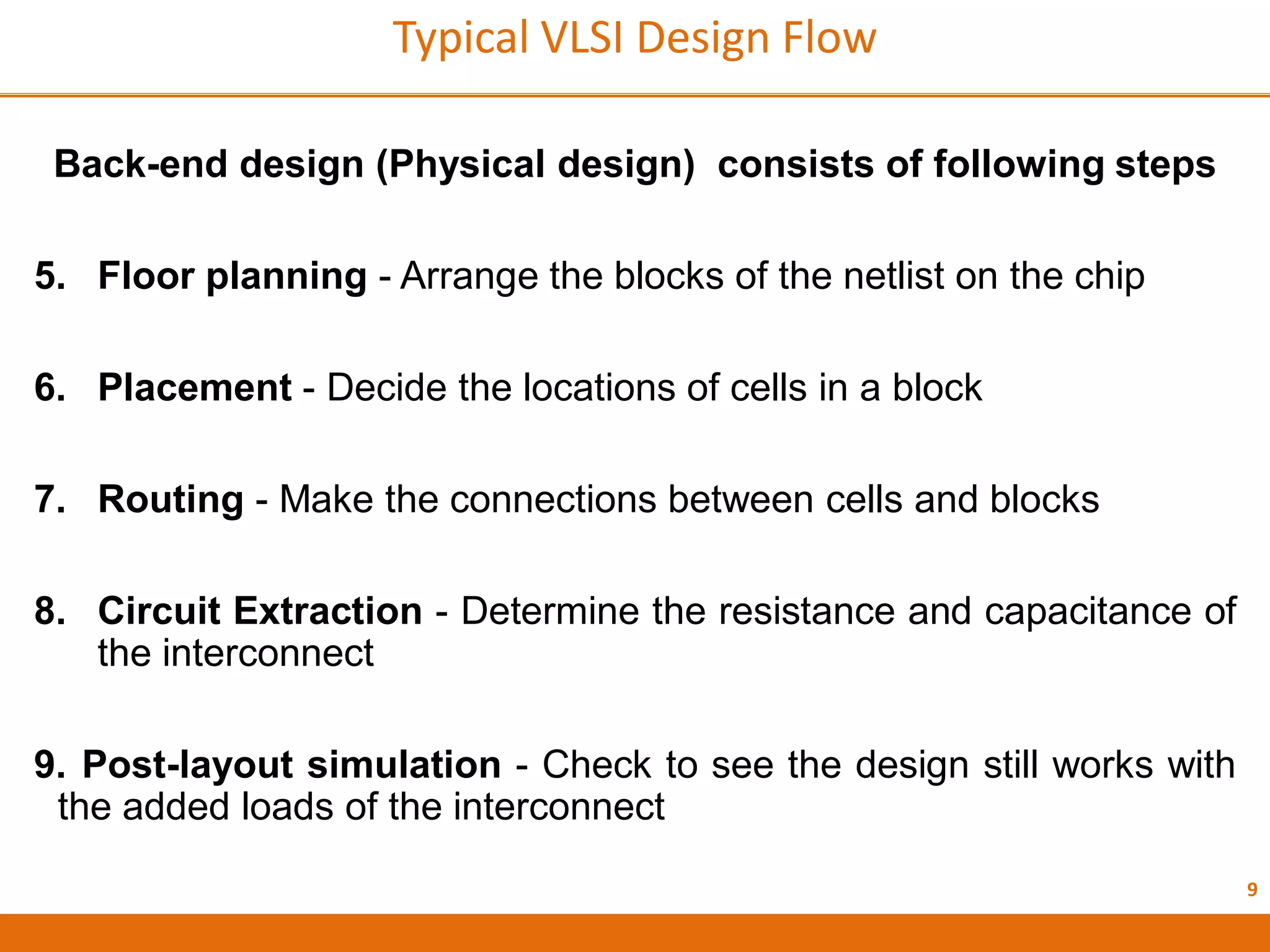 Typical VLSI Design Flow

Back-end design (Physical design) consists of following steps

5. Floor planning - Arrange the blocks of the netlist on the chip

6. Placement - Decide the locations of cells in a block

7. Routing - Make the connections between cells and blocks

8. Circuit Extraction - Determine the resistance and capacitance of the interconnect

9. Post-layout simulation - Check to see the design still works with the added loads of the interconnect

9